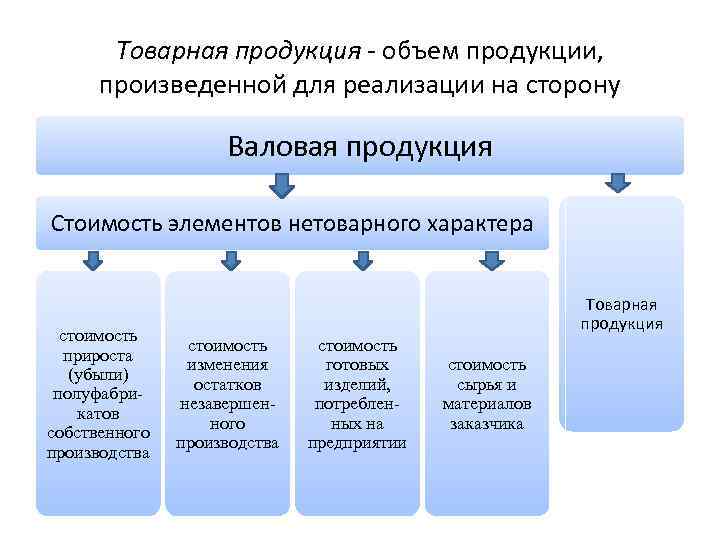 Товарная продукция - объем продукции, произведенной для реализации на сторону

Валовая продукция

Стоимость элементов нетоварного характера

стоимость прироста (убыли) полуфабрикатов собственного производства

стоимость изменения остатков незавершенного производства

стоимость готовых изделий, потребленных на предприятии

стоимость сырья и материалов заказчика

Товарная продукция